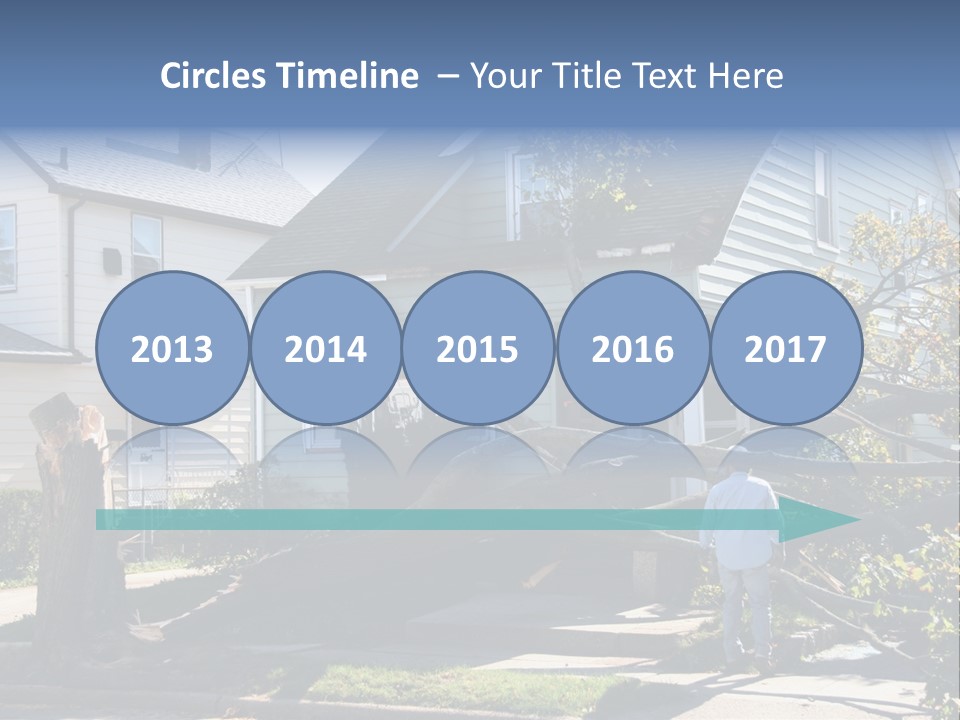 Circles Timeline – Your Title Text Here

2013

2014

2015

2016

2017